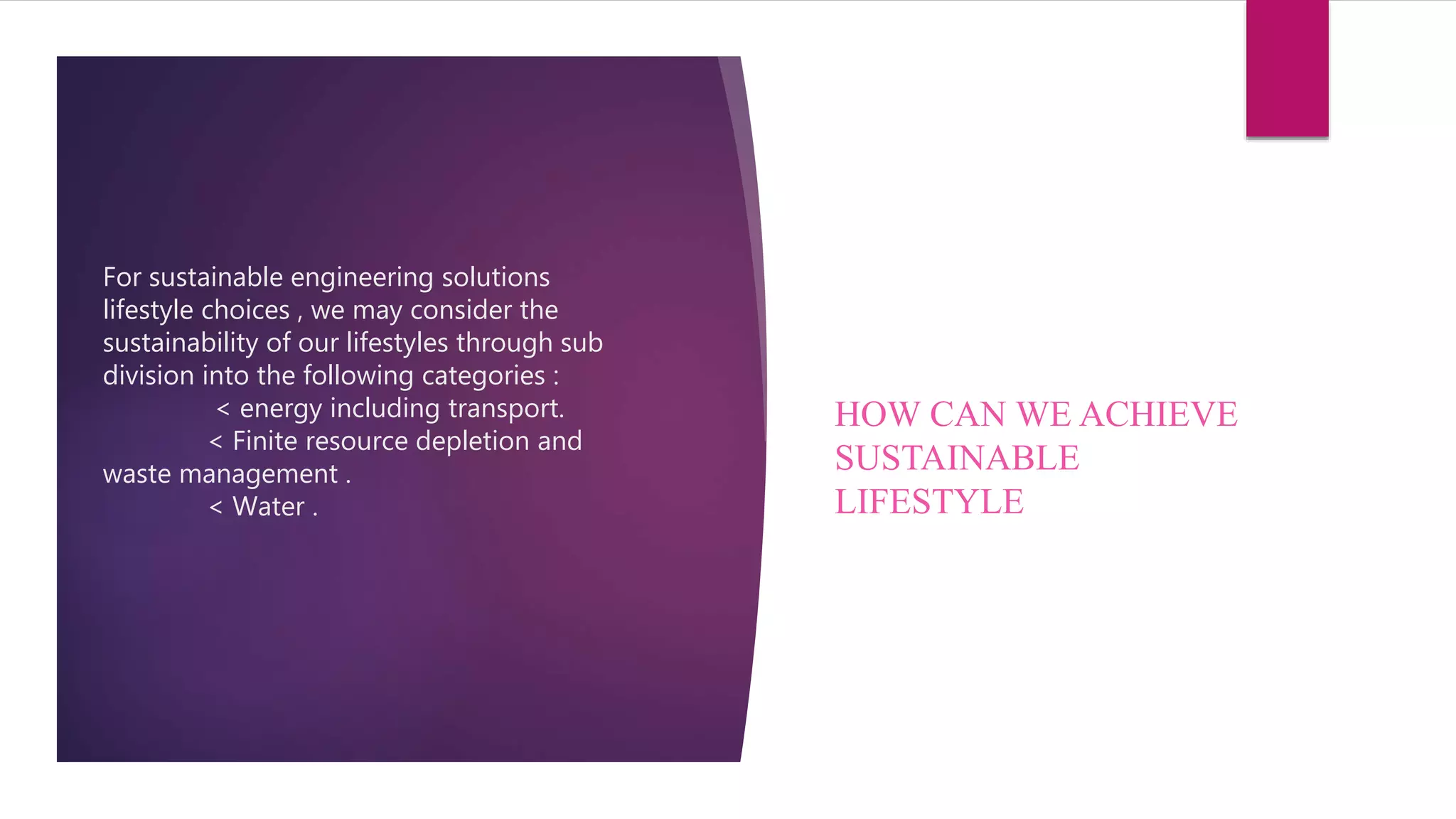 For sustainable engineering solutions lifestyle choices , we may consider the sustainability of our lifestyles through sub division into the following categories :
< energy including transport.
< Finite resource depletion and waste management .
< Water .

HOW CAN WE ACHIEVE SUSTAINABLE LIFESTYLE